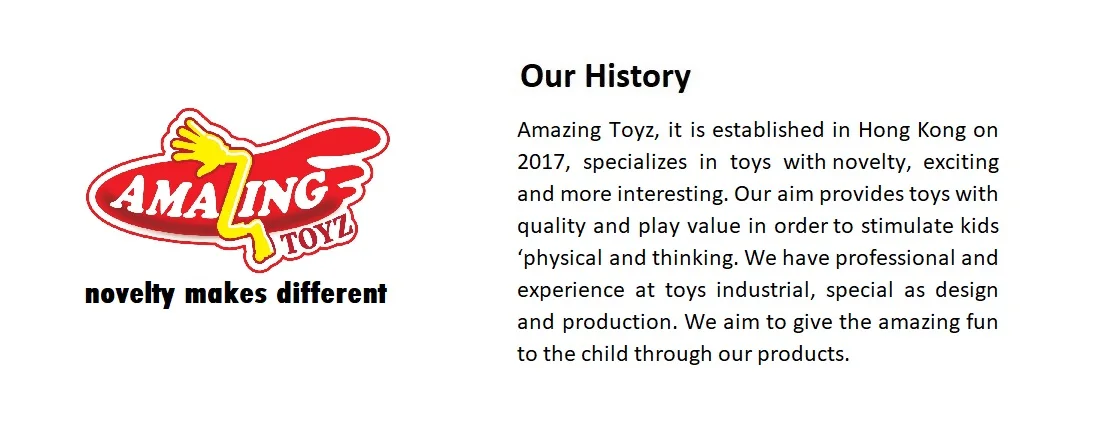 AMAZING
TOYZ
novelty makes different

Our History

Amazing Toyz, it is established in Hong Kong on 2017, specializes in toys with novelty, exciting and more interesting. Our aim provides toys with quality and play value in order to stimulate kids ‘physical and thinking. We have professional and experience at toys industrial, special as design and production. We aim to give the amazing fun to the child through our products.